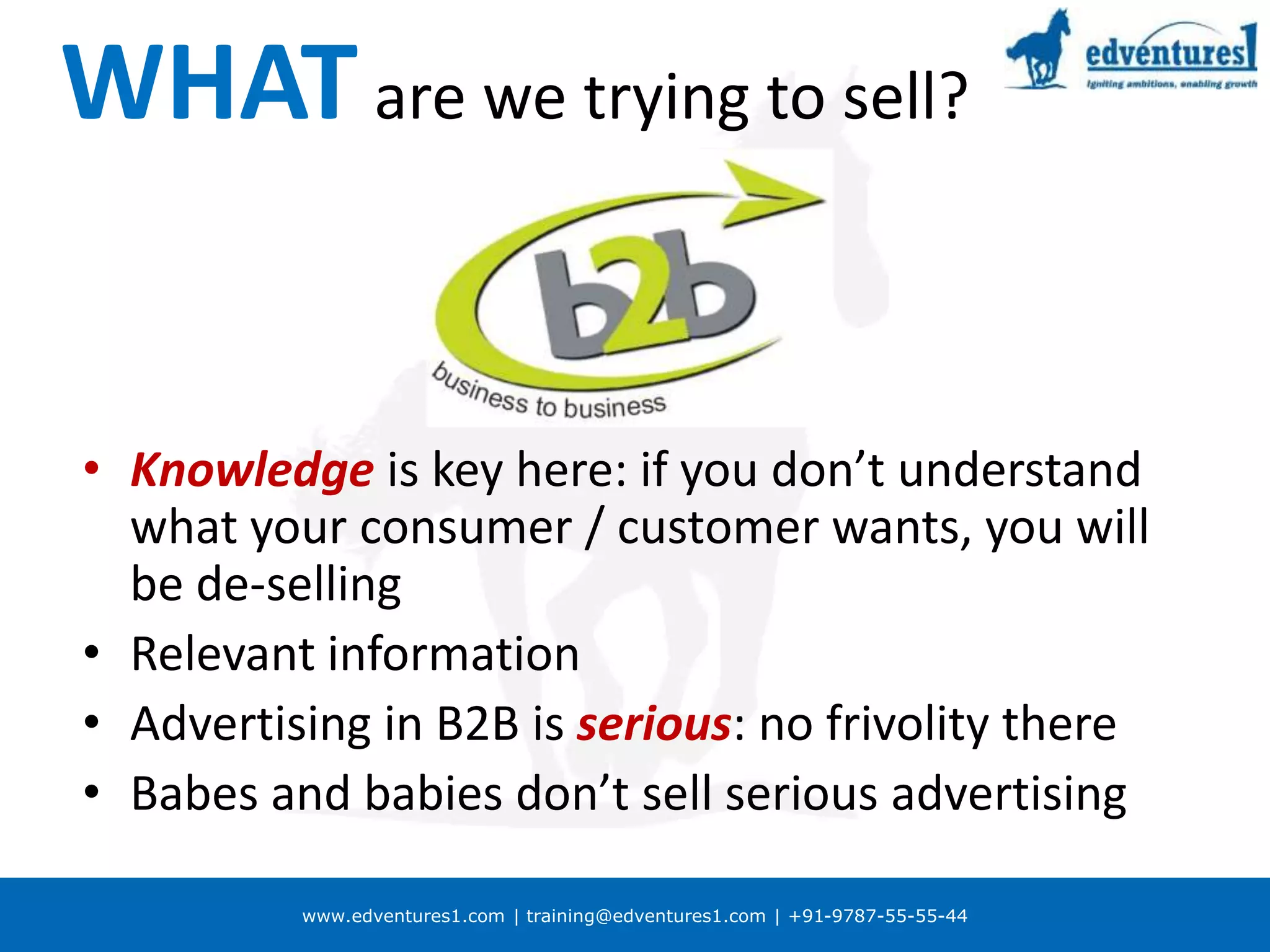 WHAT are we trying to sell?

edventures1
Igniting ambitions, enabling growth

b2b
business to business

• Knowledge is key here: if you don't understand what your consumer / customer wants, you will be de-selling
• Relevant information
• Advertising in B2B is serious: no frivolity there
• Babes and babies don't sell serious advertising

www.edventures1.com | training@edventures1.com | +91-9787-55-55-44